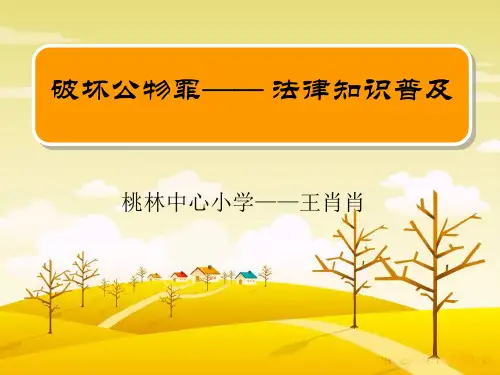 破坏公物罪—— 法律知识普及

桃林中心小学——王肖肖